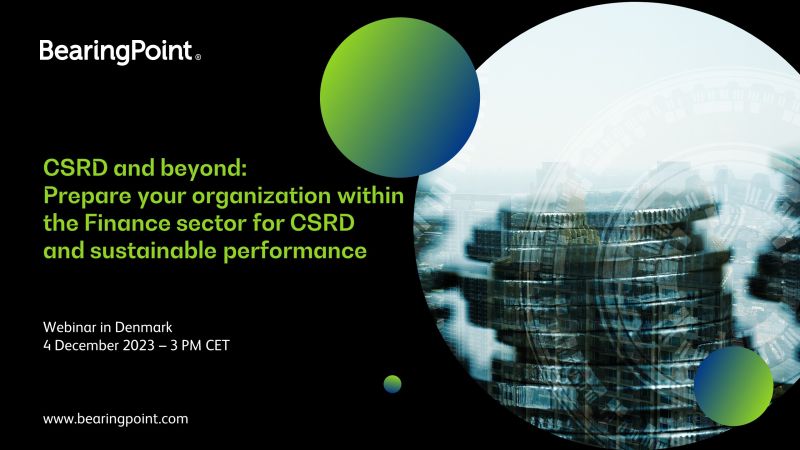 BearingPoint®

CSRD and beyond: Prepare your organization within the Finance sector for CSRD and sustainable performance

Webinar in Denmark
4 December 2023 – 3 PM CET

www.bearingpoint.com